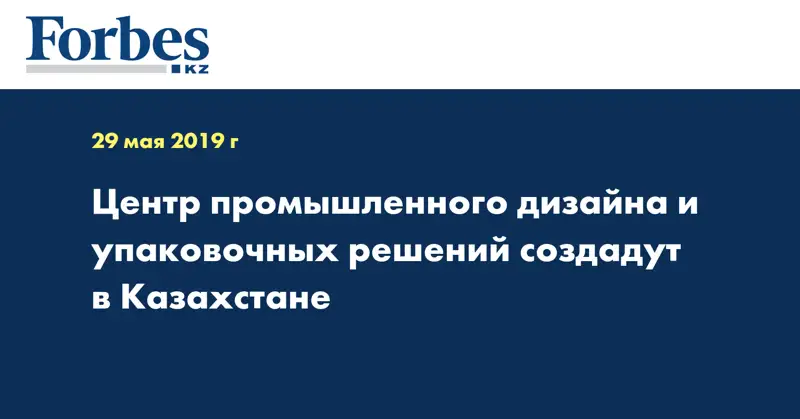 Forbes
KZ

29 мая 2019 г

Центр промышленного дизайна и упаковочных решений создадут в Казахстане